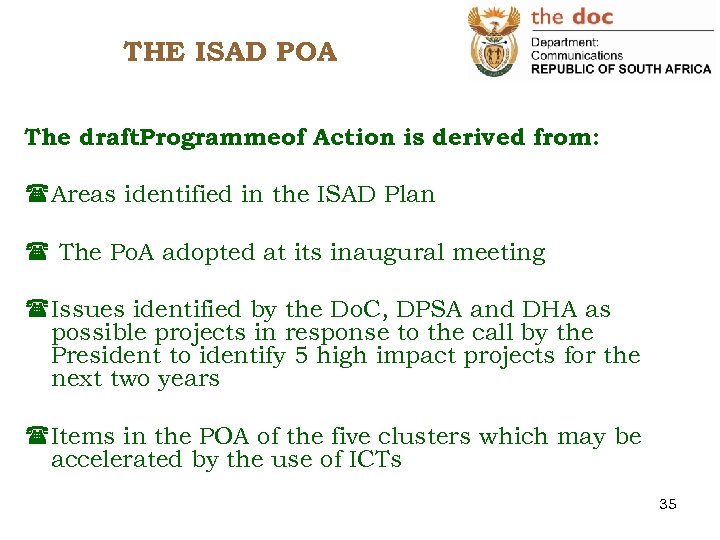 THE ISAD POA

the doc
Department:
Communications
REPUBLIC OF SOUTH AFRICA

The draftProgrammeof Action is derived from:

☎Areas identified in the ISAD Plan

☎ The PoA adopted at its inaugural meeting

☎Issues identified by the DoC, DPSA and DHA as possible projects in response to the call by the President to identify 5 high impact projects for the next two years

☎Items in the POA of the five clusters which may be accelerated by the use of ICTs

35